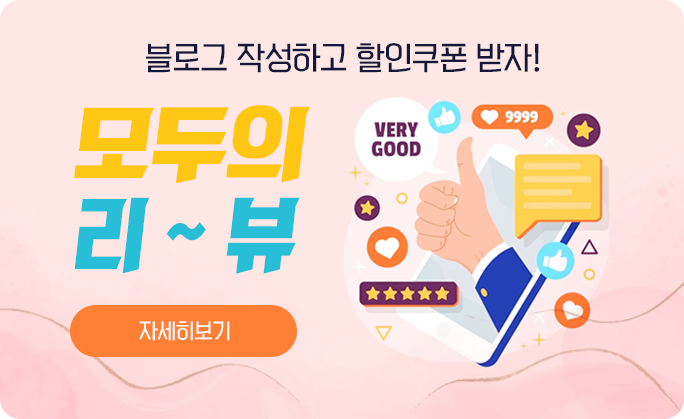 블로그 작성하고 할인쿠폰 받자!

모두의
리 ~ 뷰

자세히보기

VERY GOOD

9999